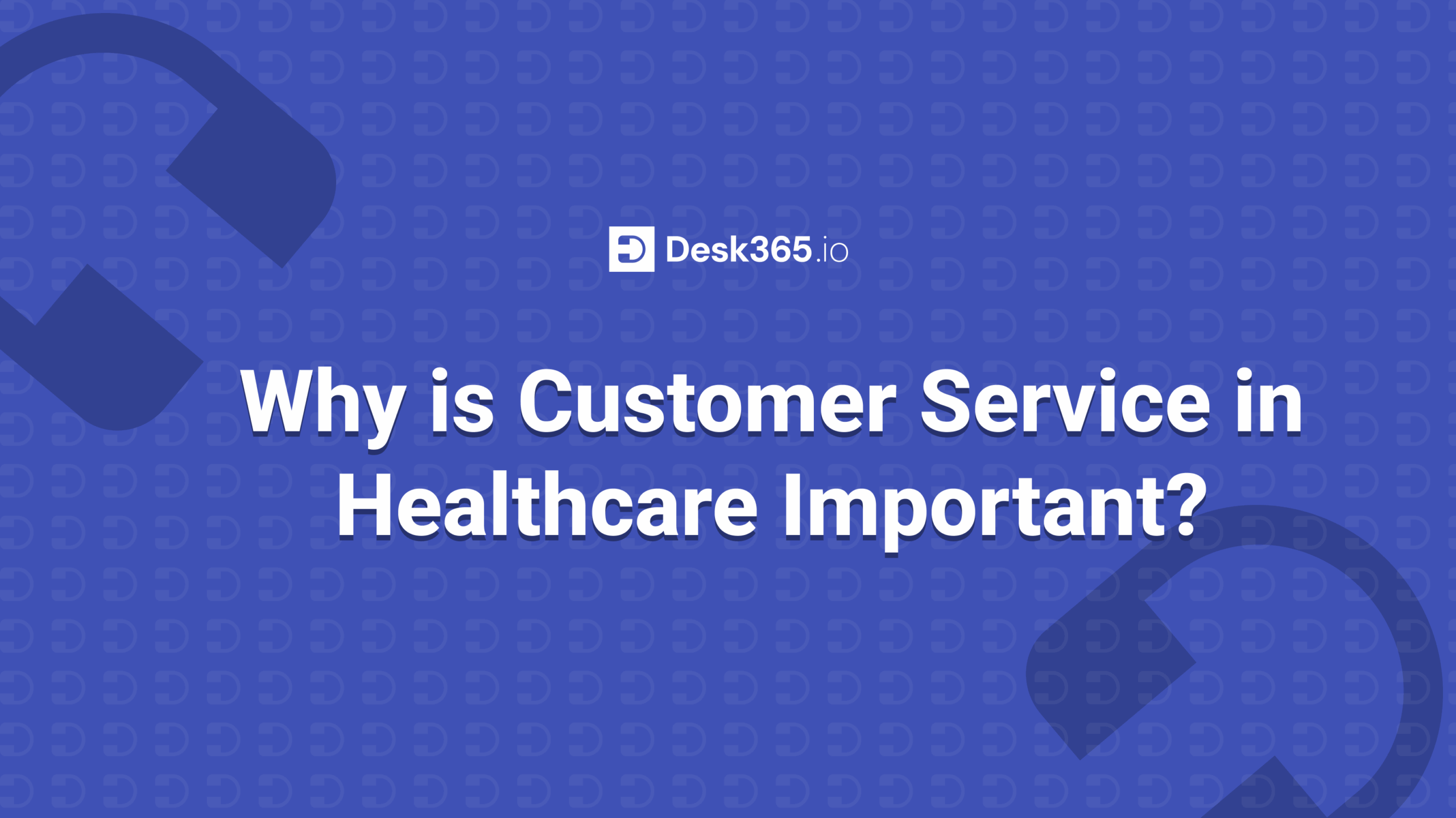 Desk365.io

Why is Customer Service in Healthcare Important?